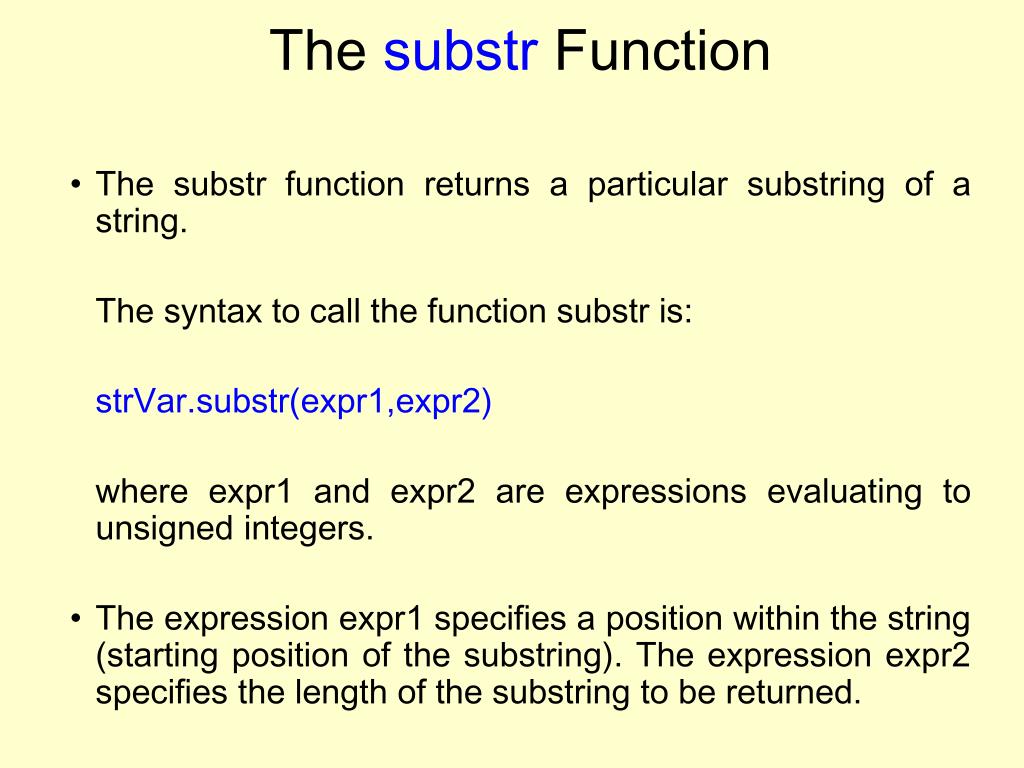 The substr Function

• The substr function returns a particular substring of a string.

The syntax to call the function substr is:

strVar.substr(expr1,expr2)

where expr1 and expr2 are expressions evaluating to unsigned integers.

• The expression expr1 specifies a position within the string (starting position of the substring). The expression expr2 specifies the length of the substring to be returned.